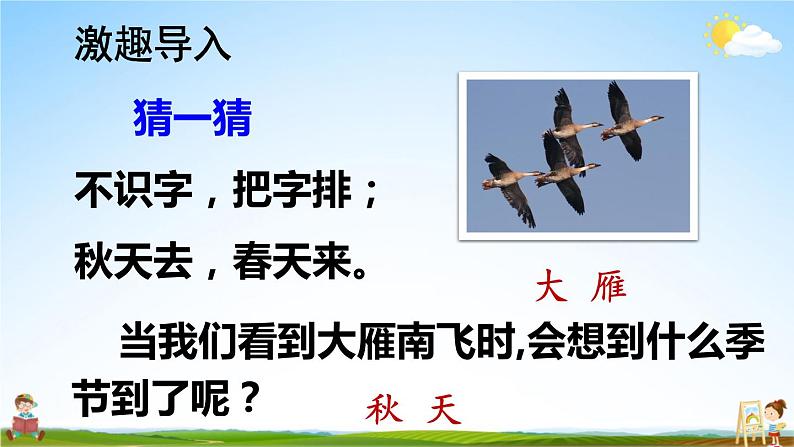 激趣导入

猜一猜

不识字，把字排；
秋天去，春天来。

大 雁

当我们看到大雁南飞时,会想到什么季节到了呢？

秋 天